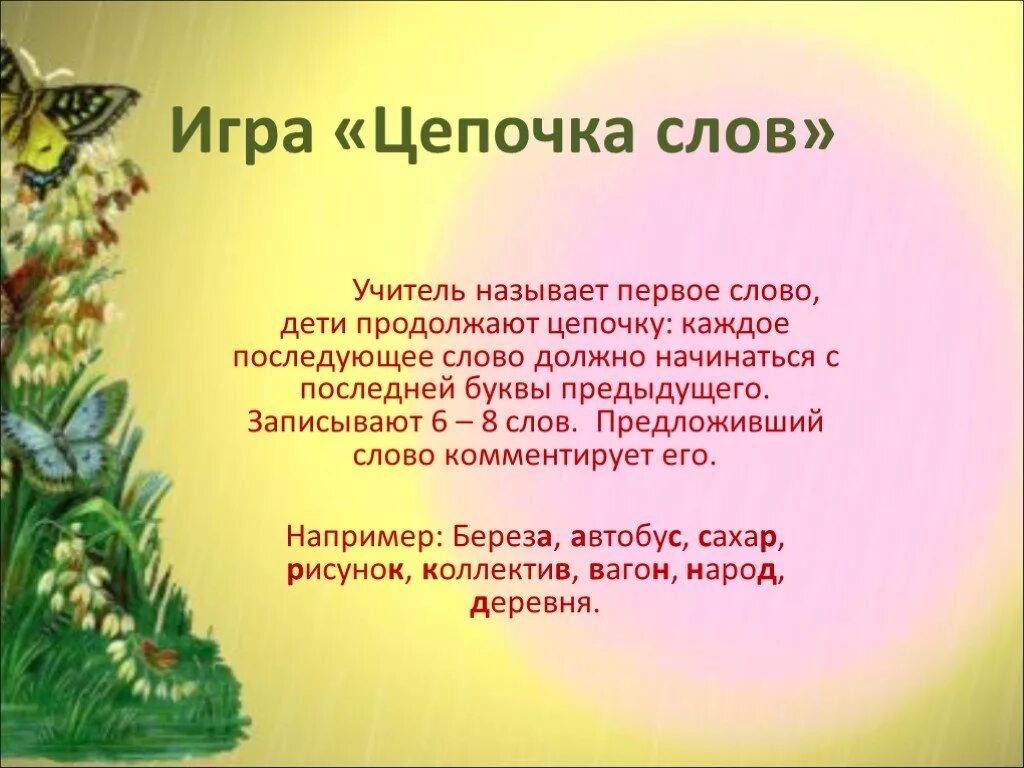 Игра «Цепочка слов»

Учитель называет первое слово, дети продолжают цепочку: каждое последующее слово должно начинаться с последней буквы предыдущего. Записывают 6 – 8 слов. Предложивший слово комментирует его.

Например: Береза, автобус, сахар, рисунок, коллектив, вагон, народ, деревня.